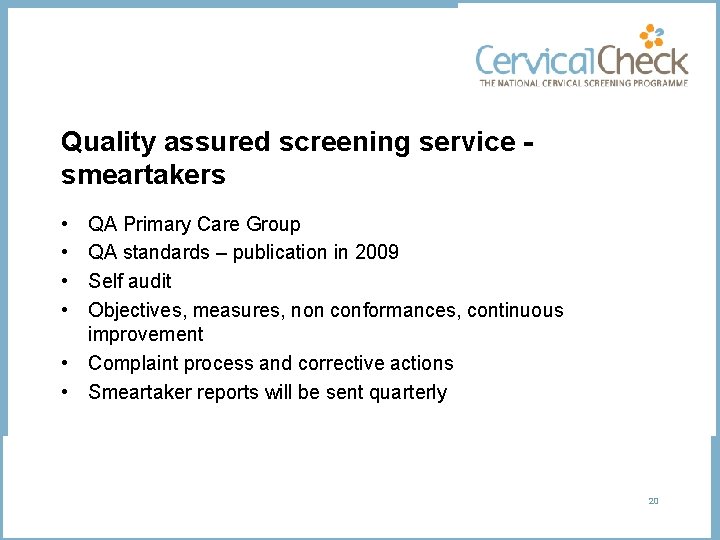 CervicalCheck
THE NATIONAL CERVICAL SCREENING PROGRAMME

Quality assured screening service - smeartakers

• QA Primary Care Group
• QA standards – publication in 2009
• Self audit
• Objectives, measures, non conformances, continuous improvement
• Complaint process and corrective actions
• Smeartaker reports will be sent quarterly

20